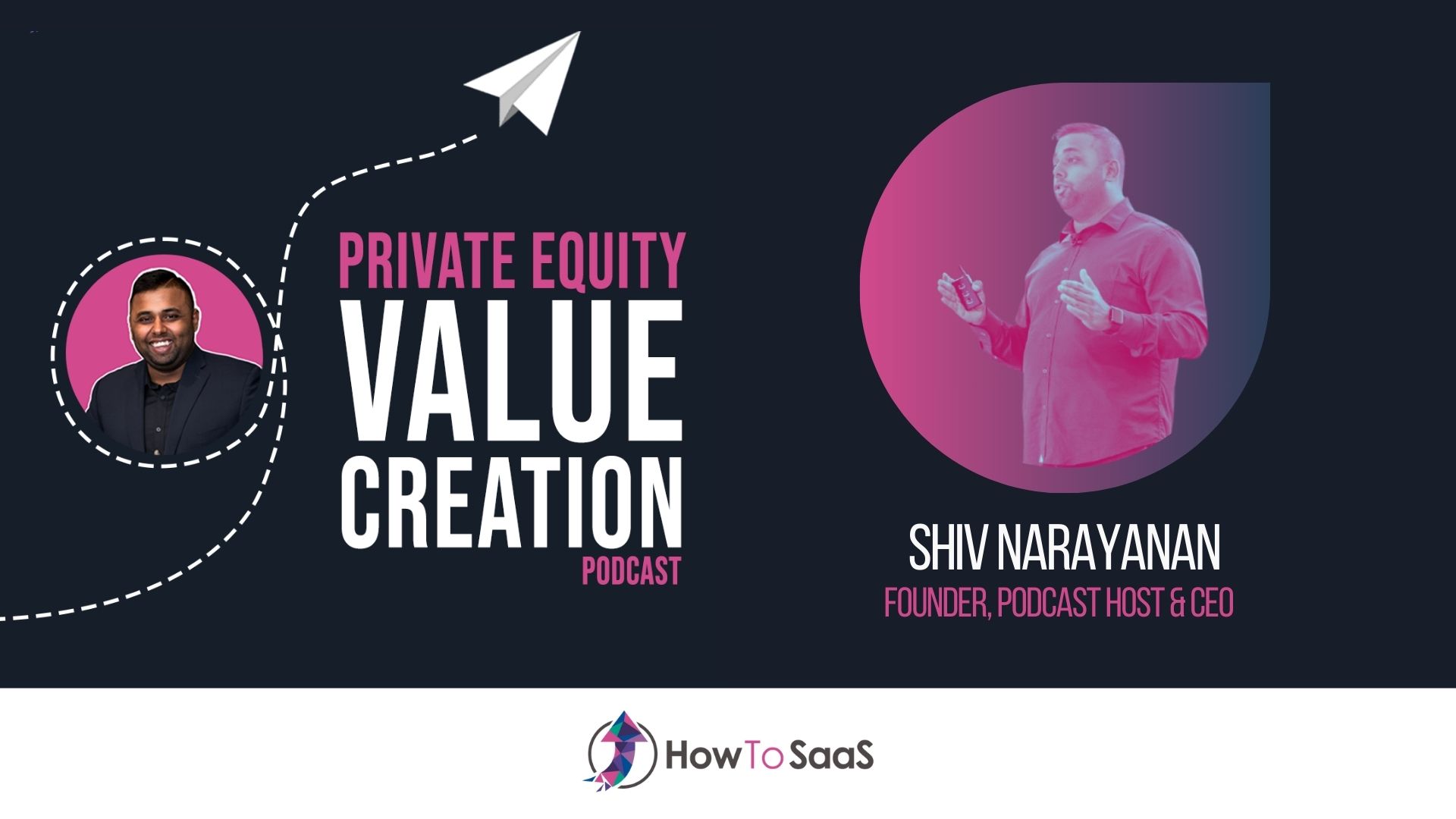 PRIVATE EQUITY
VALUE
CREATION
PODCAST

SHIV NARAYANAN
FOUNDER, PODCAST HOST & CEO

HowToSaaS